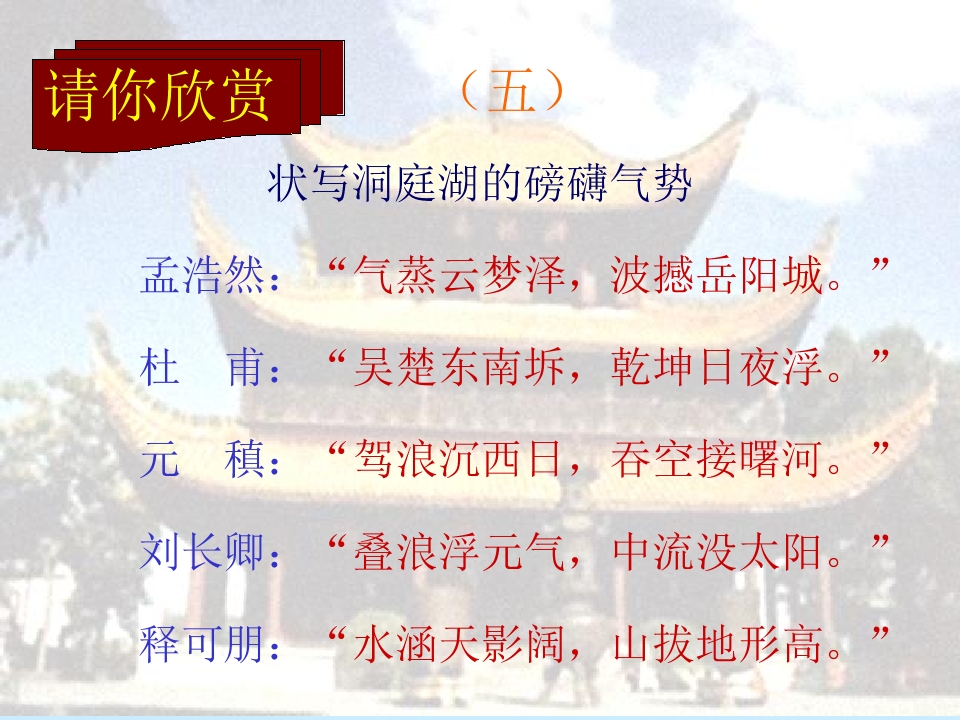 请你欣赏

（五）

状写洞庭湖的磅礴气势

孟浩然：“气蒸云梦泽，波撼岳阳城。”

杜　甫：“吴楚东南坼，乾坤日夜浮。”

元　稹：“驾浪沉西日，吞空接曙河。”

刘长卿：“叠浪浮元气，中流没太阳。”

释可朋：“水涵天影阔，山拔地形高。”